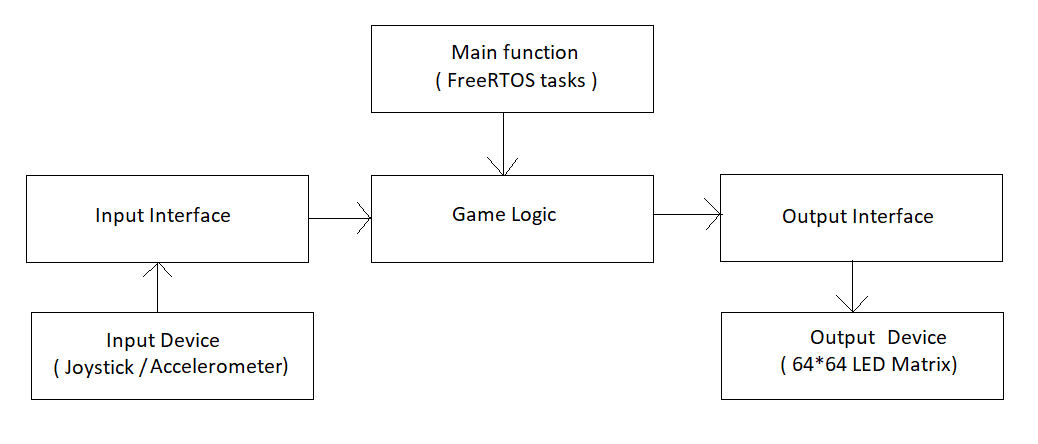 Main function
( FreeRTOS tasks )

Input Interface

Game Logic

Output Interface

Input Device
( Joystick / Accelerometer)

Output Device
( 64*64 LED Matrix)